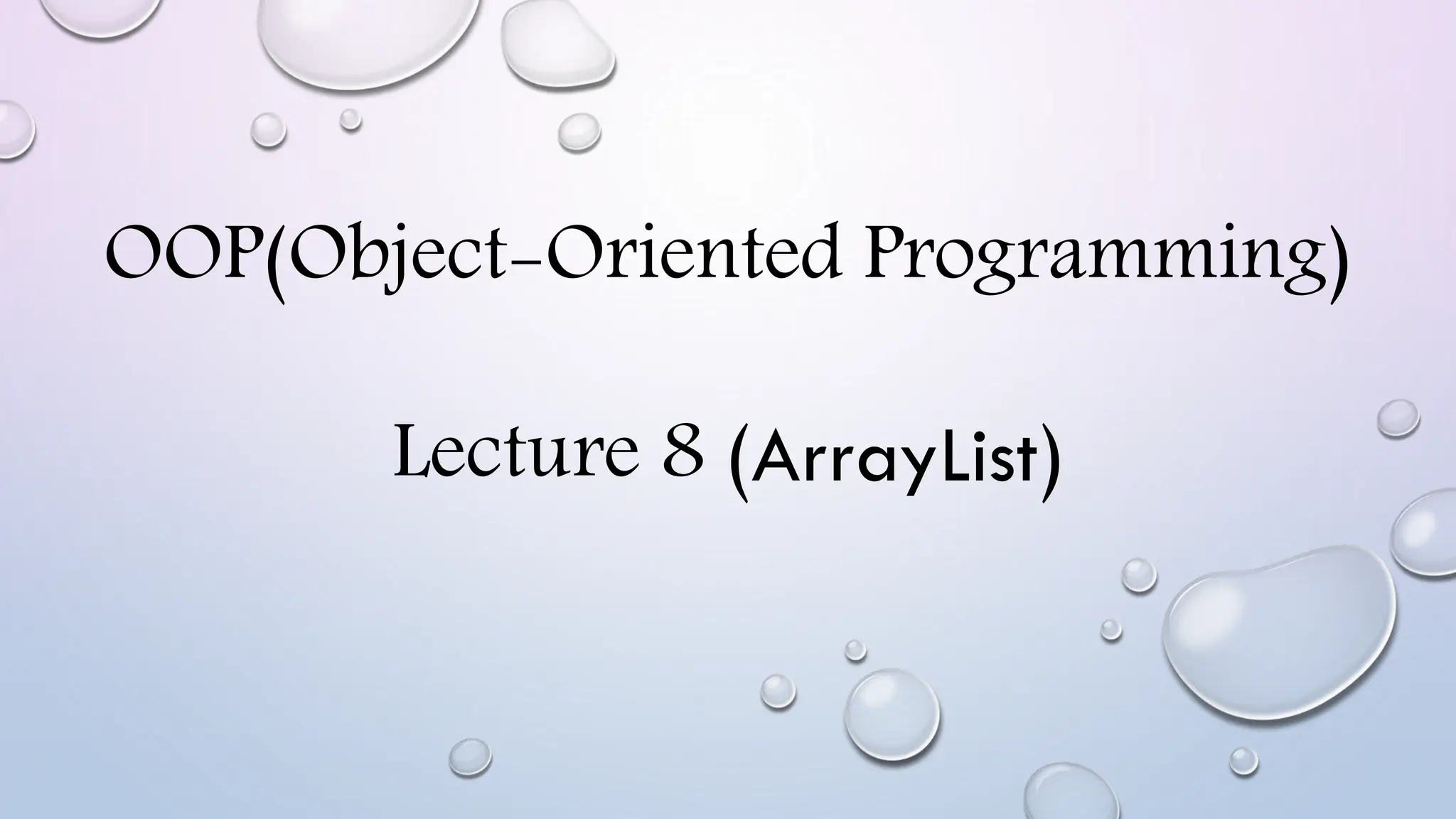 OOP(Object-Oriented Programming)

Lecture 8 (ArrayList)